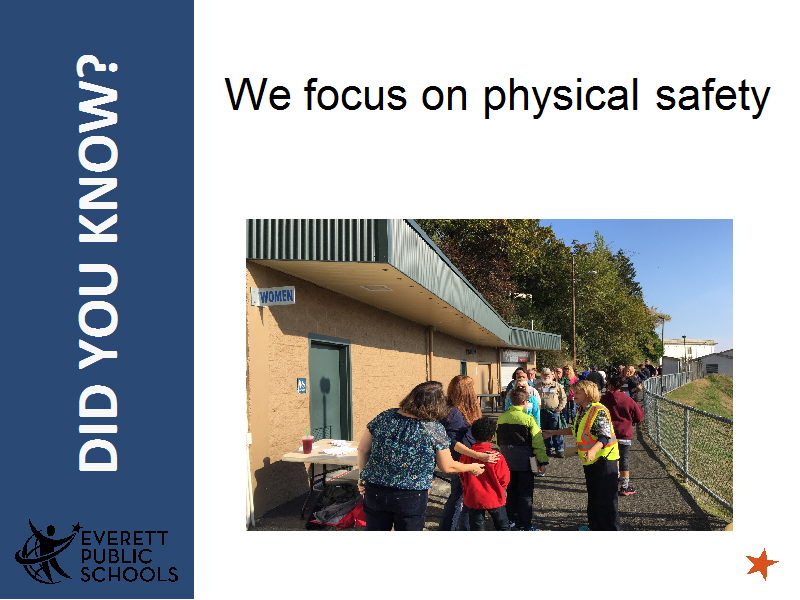 DID YOU KNOW?

We focus on physical safety

WOMEN

EVERETT PUBLIC SCHOOLS